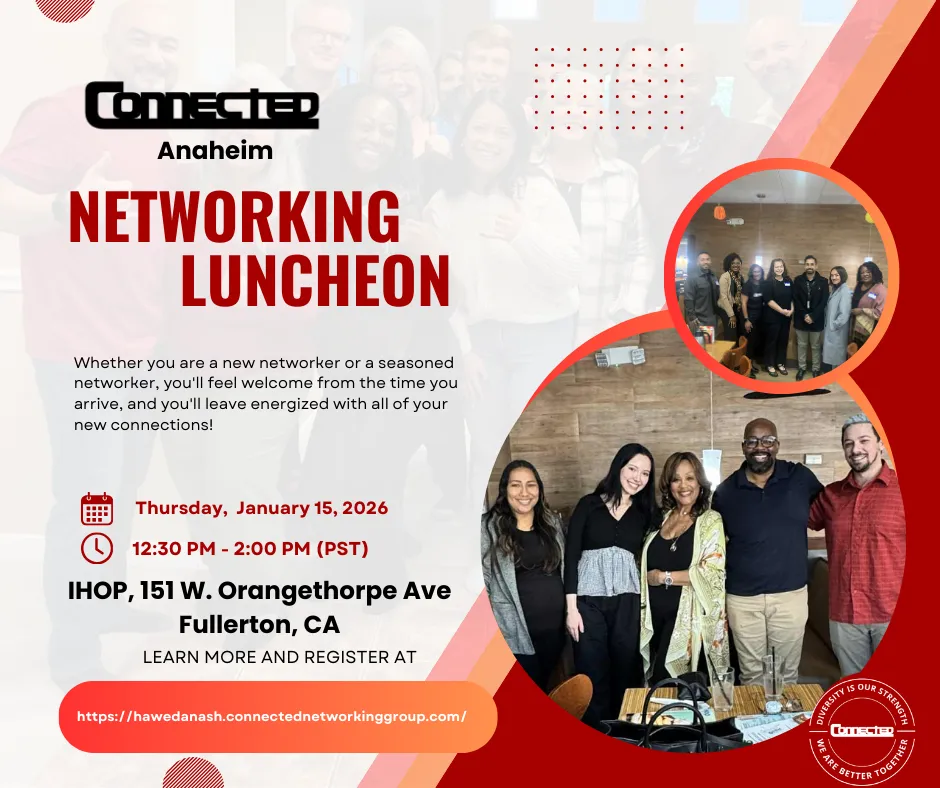 CONNECTED
Anaheim

NETWORKING LUNCHEON

Whether you are a new networker or a seasoned networker, you'll feel welcome from the time you arrive, and you'll leave energized with all of your new connections!

Thursday, January 15, 2026

12:30 PM - 2:00 PM (PST)

IHOP, 151 W. Orangethorpe Ave
Fullerton, CA

LEARN MORE AND REGISTER AT

https://hawedanash.connectednetworkinggroup.com/

DIVERSITY IS OUR STRENGTH
CONNECTED
WE ARE BETTER TOGETHER